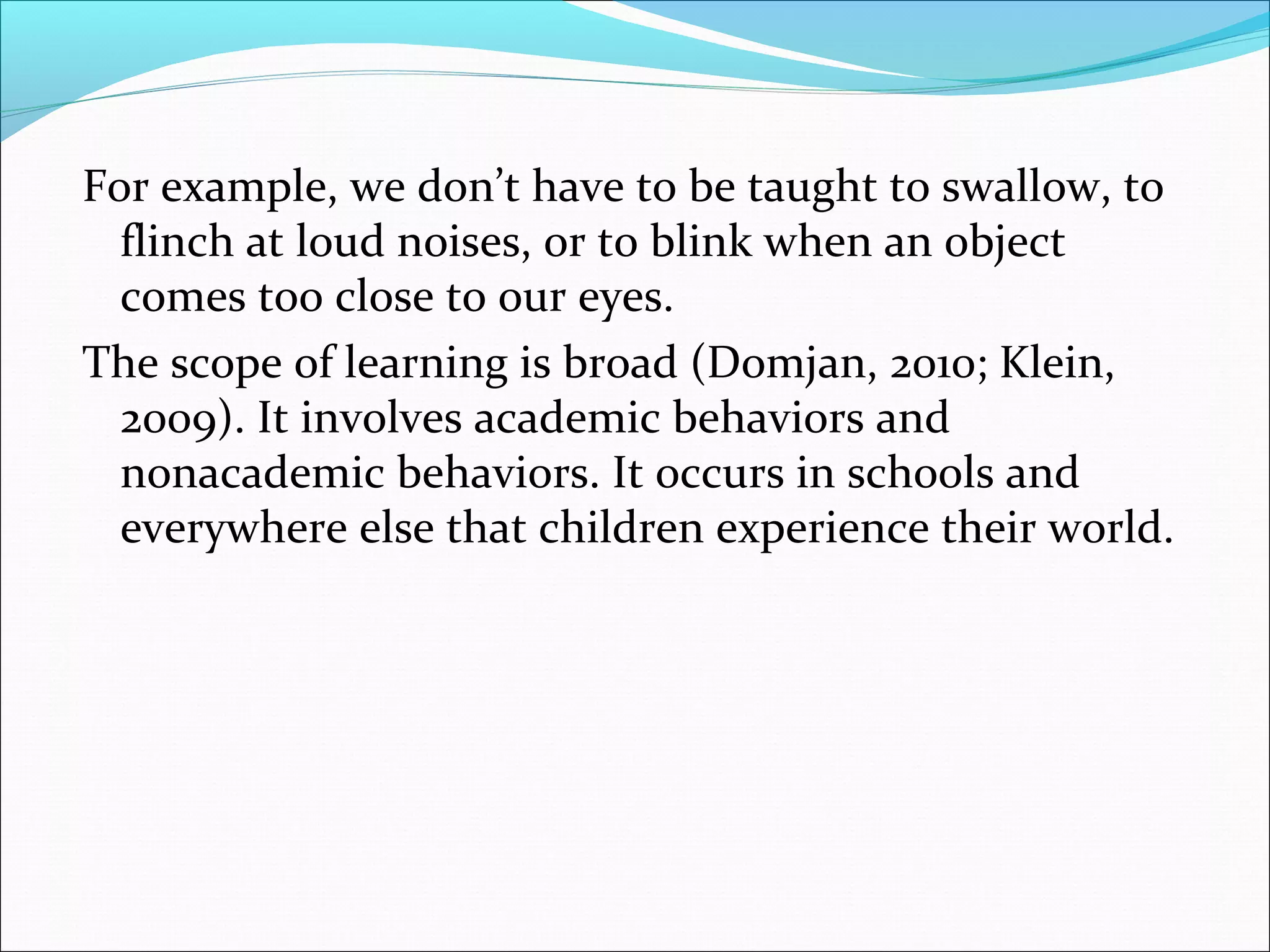 For example, we don’t have to be taught to swallow, to flinch at loud noises, or to blink when an object comes too close to our eyes.

The scope of learning is broad (Domjan, 2010; Klein, 2009). It involves academic behaviors and nonacademic behaviors. It occurs in schools and everywhere else that children experience their world.